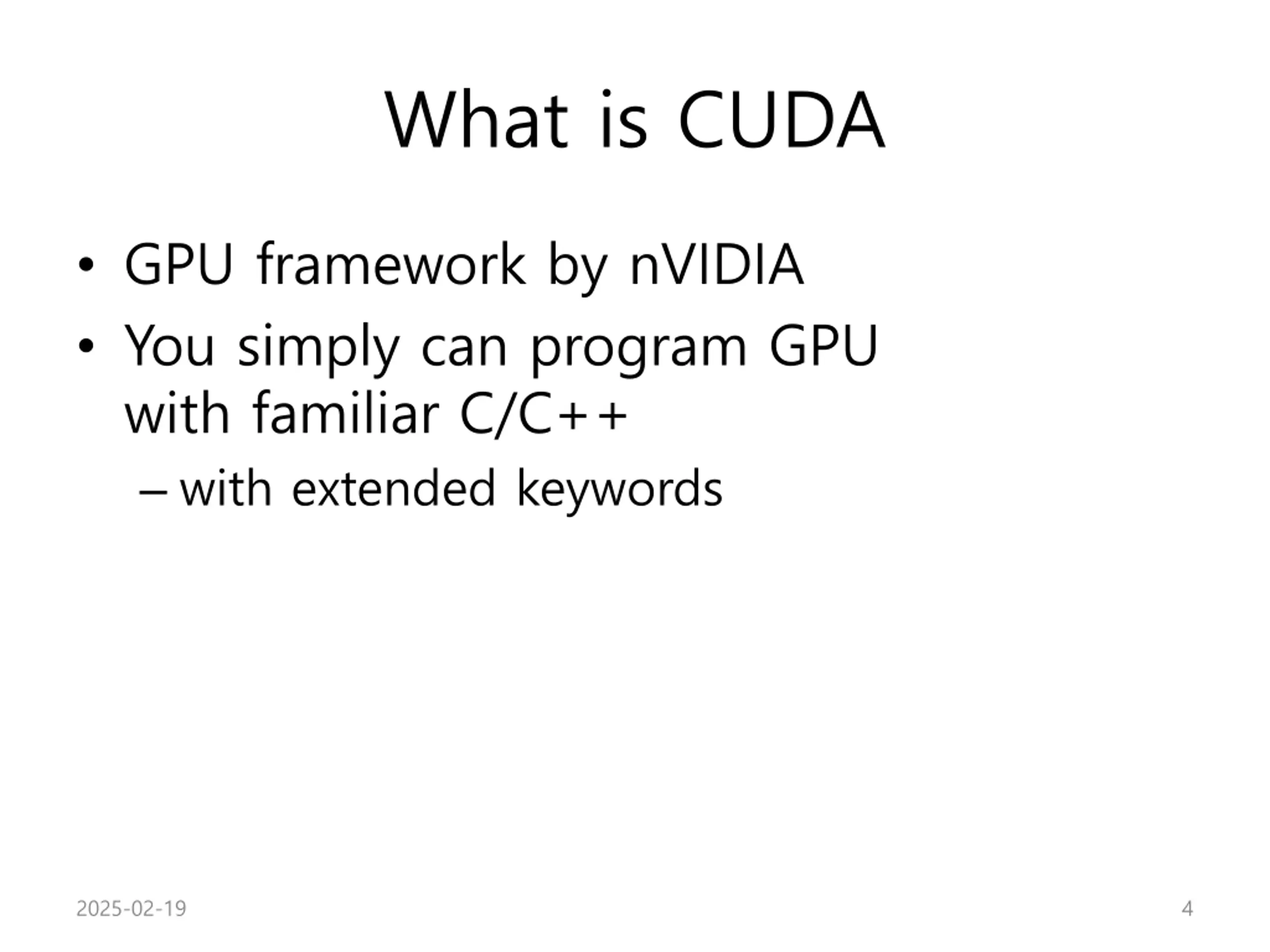 What is CUDA

• GPU framework by nVIDIA
• You simply can program GPU with familiar C/C++
– with extended keywords

2025-02-19

4